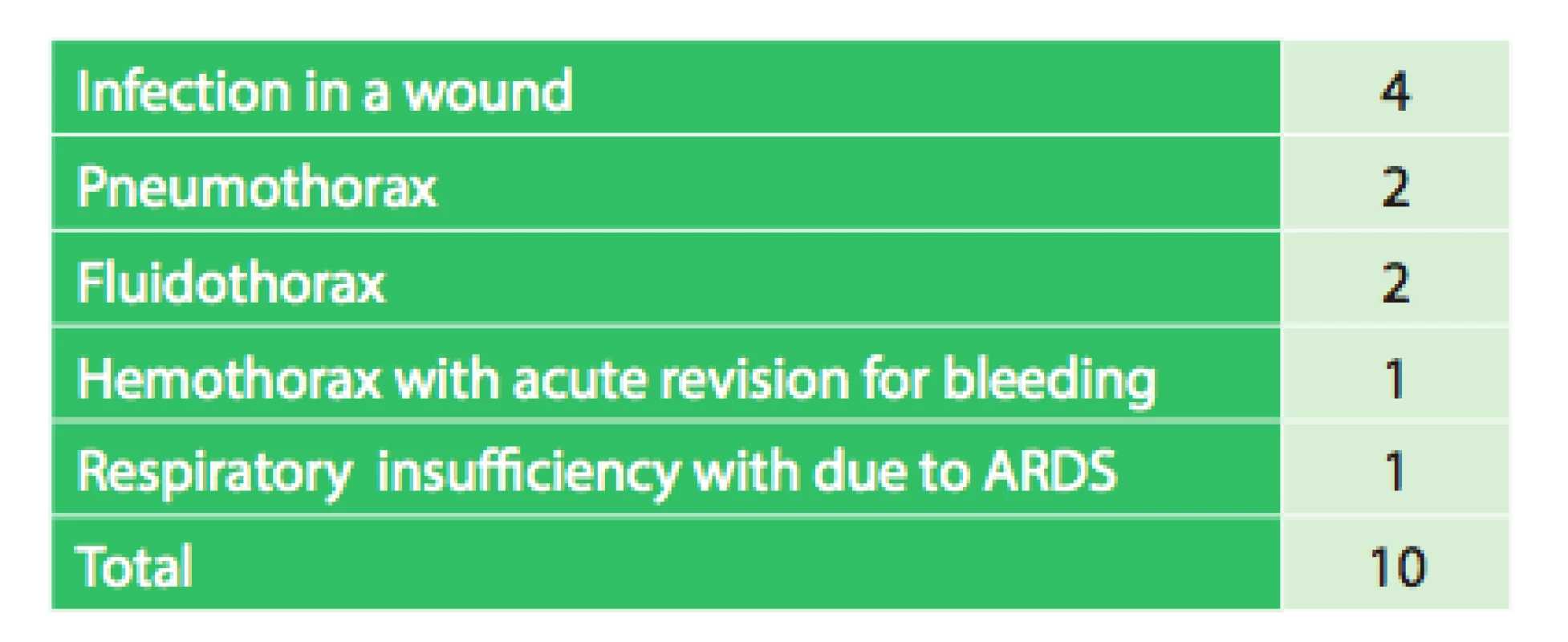 | Infection in a wound | 4 |
|---|---|
| Pneumothorax | 2 |
| Fluidothorax | 2 |
| Hemothorax with acute revision for bleeding | 1 |
| Respiratory  insufficiency with due to ARDS | 1 |
| Total | 10 |